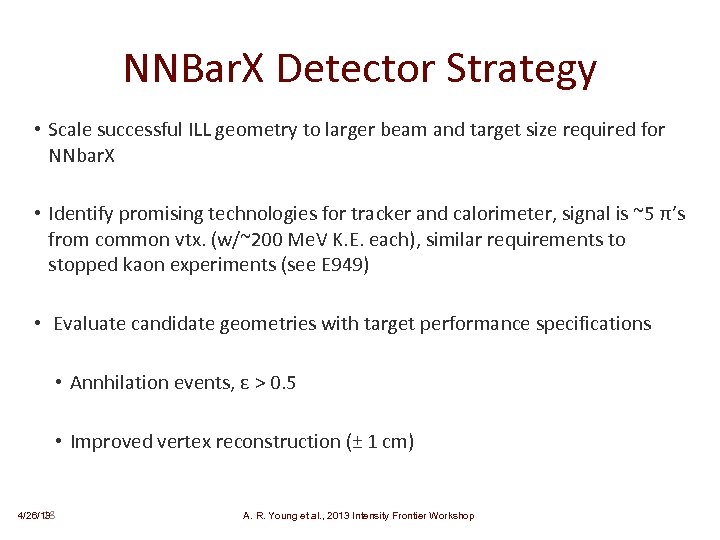 NNBarX Detector Strategy

• Scale successful ILL geometry to larger beam and target size required for NNbarX

• Identify promising technologies for tracker and calorimeter, signal is ~5 π's from common vtx. (w/~200 MeV K.E. each), similar requirements to stopped kaon experiments (see E949)

• Evaluate candidate geometries with target performance specifications

• Annhilation events, ε > 0.5

• Improved vertex reconstruction (± 1 cm)

4/26/13

A. R. Young et al., 2013 Intensity Frontier Workshop